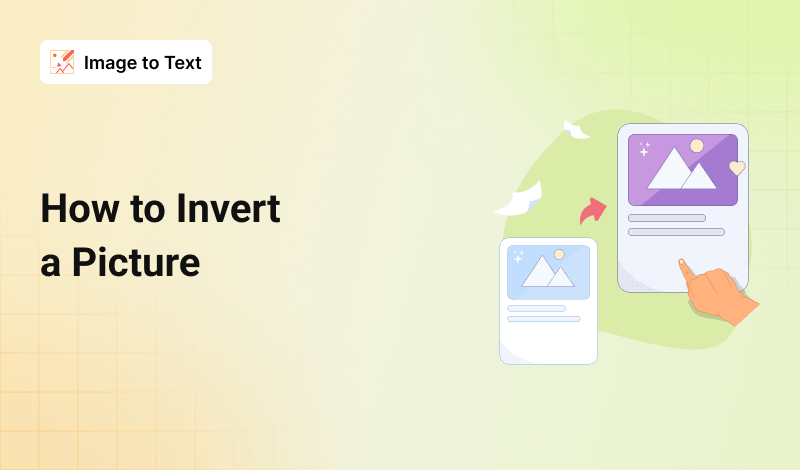 Image to Text

How to Invert a Picture